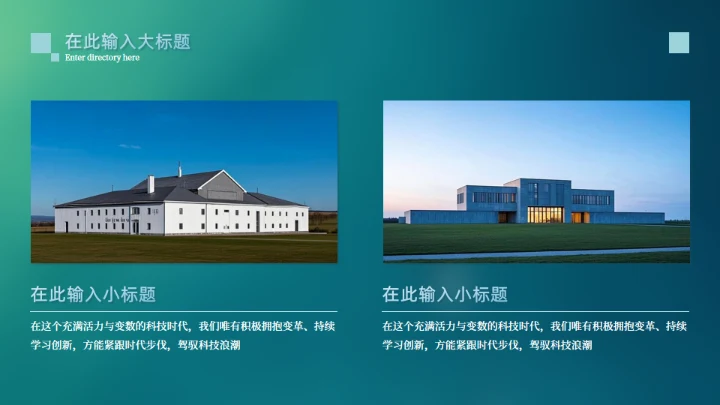 在此输入大标题
Enter directory here

在此输入小标题

在这个充满活力与变数的科技时代，我们唯有积极拥抱变革、持续学习创新，方能紧跟时代步伐，驾驭科技浪潮

在此输入小标题

在这个充满活力与变数的科技时代，我们唯有积极拥抱变革、持续学习创新，方能紧跟时代步伐，驾驭科技浪潮